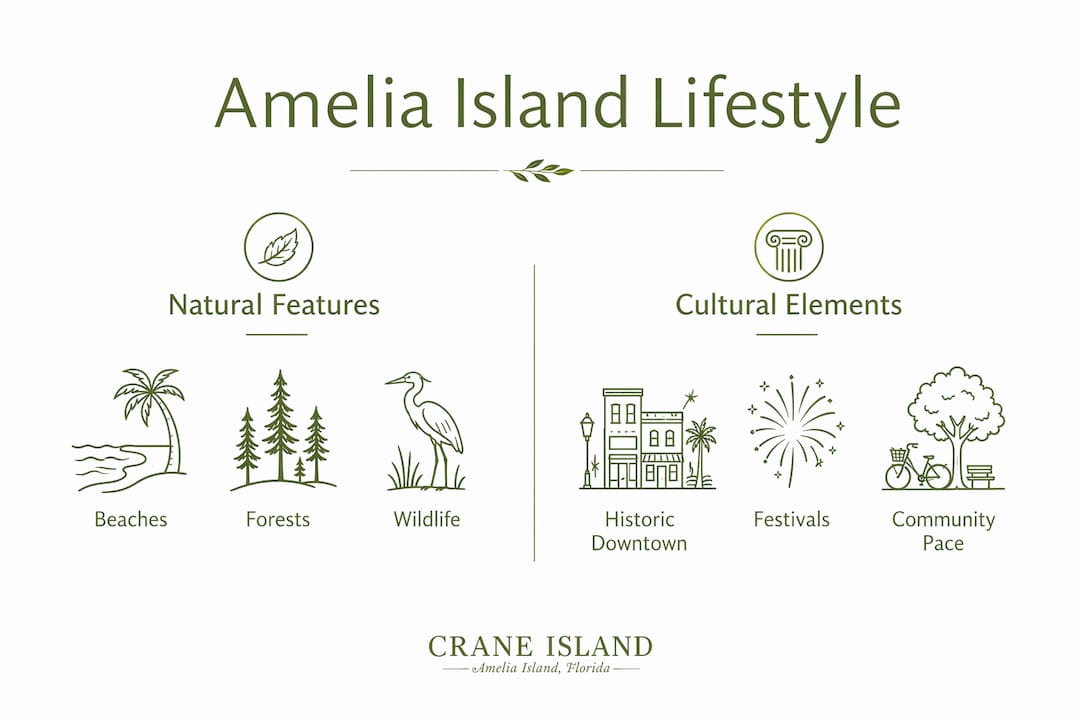 Amelia Island Lifestyle

Natural Features

Beaches

Forests

Wildlife

Cultural Elements

Historic Downtown

Festivals

Community Pace

CRANE ISLAND
Amelia Island, Florida